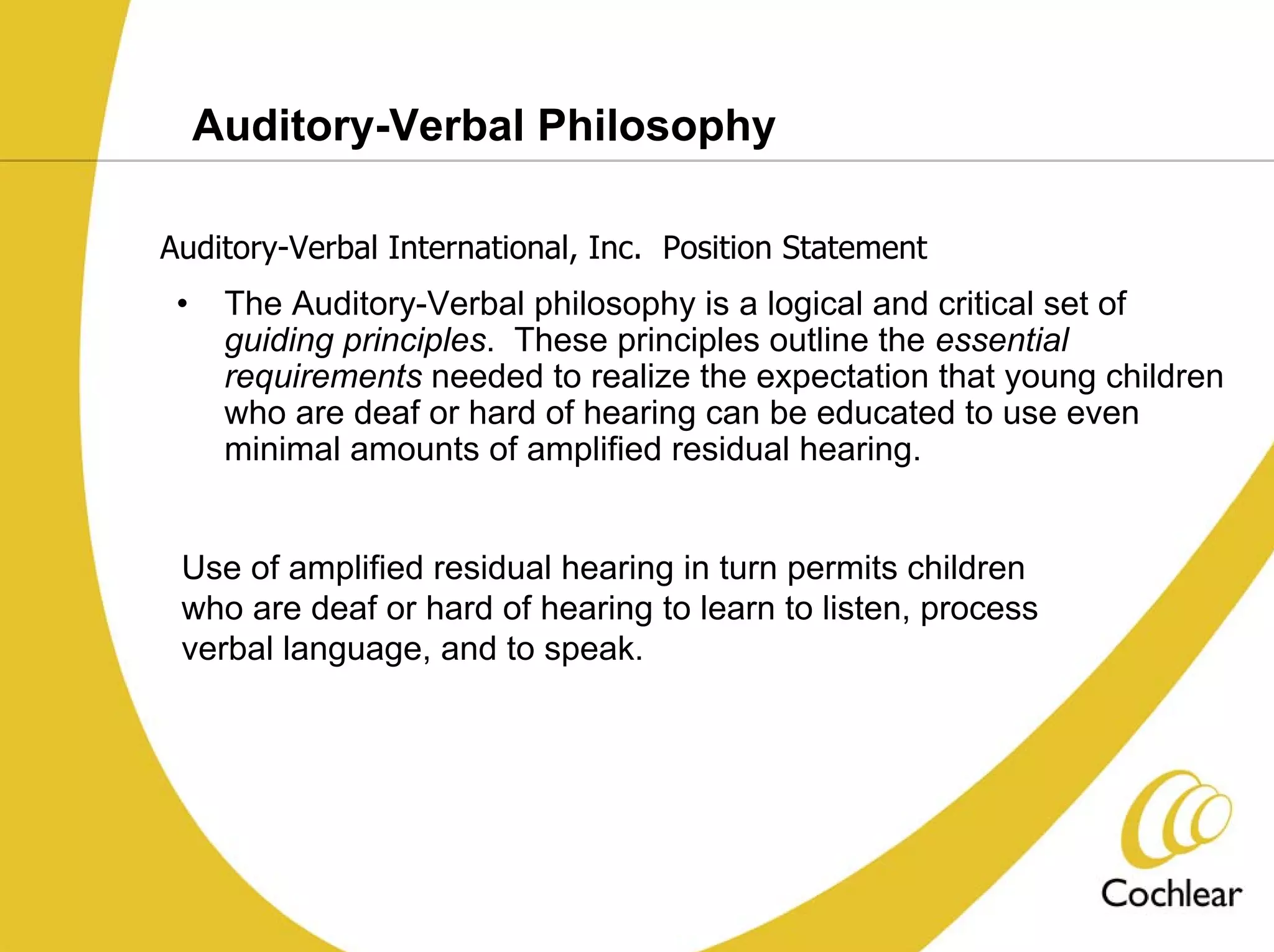 Auditory-Verbal Philosophy

Auditory-Verbal International, Inc. Position Statement

• The Auditory-Verbal philosophy is a logical and critical set of guiding principles. These principles outline the essential requirements needed to realize the expectation that young children who are deaf or hard of hearing can be educated to use even minimal amounts of amplified residual hearing.

Use of amplified residual hearing in turn permits children who are deaf or hard of hearing to learn to listen, process verbal language, and to speak.

Cochlear